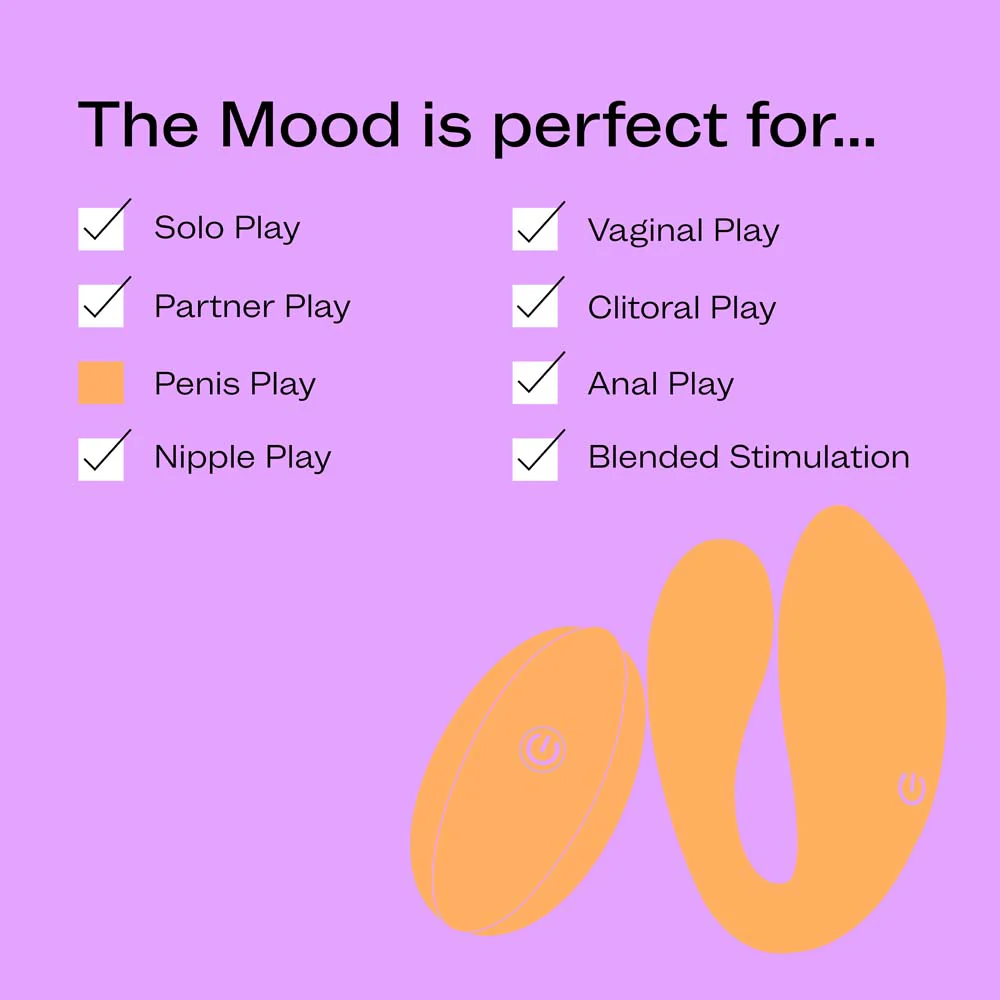 The Mood is perfect for...

Solo Play
Partner Play
Penis Play
Nipple Play

Vaginal Play
Clitoral Play
Anal Play
Blended Stimulation